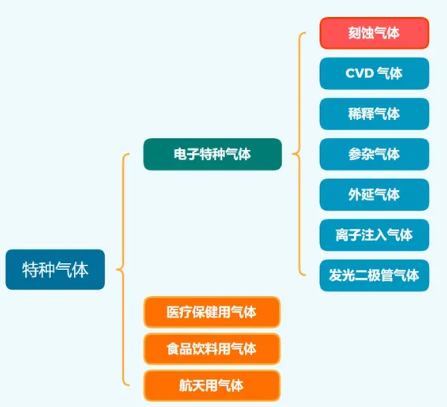 特种气体

电子特种气体

刻蚀气体

CVD 气体

稀释气体

参杂气体

外延气体

离子注入气体

发光二极管气体

医疗保健用气体

食品饮料用气体

航天用气体